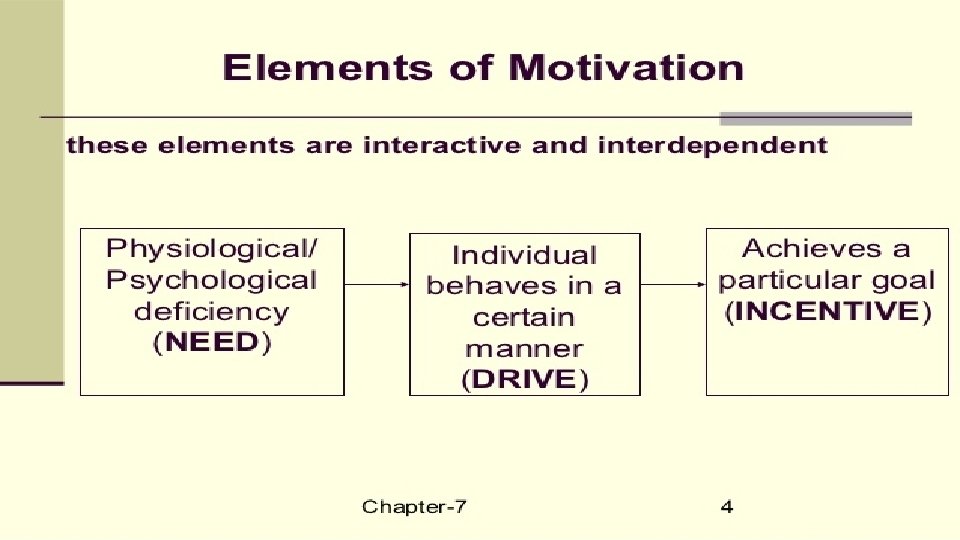 Elements of Motivation

these elements are interactive and interdependent

Physiological/ Psychological deficiency (NEED)

Individual behaves in a certain manner (DRIVE)

Achieves a particular goal (INCENTIVE)

Chapter-7

4